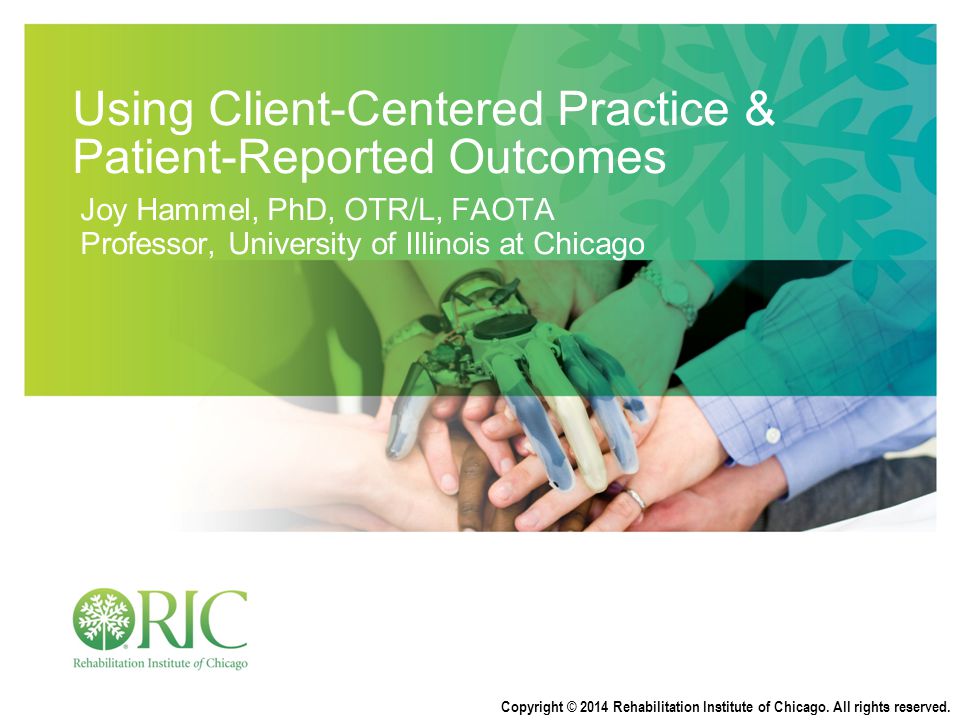 Using Client-Centered Practice & Patient-Reported Outcomes

Joy Hammel, PhD, OTR/L, FAOTA
Professor, University of Illinois at Chicago

RIC
Rehabilitation Institute of Chicago

Copyright © 2014 Rehabilitation Institute of Chicago. All rights reserved.